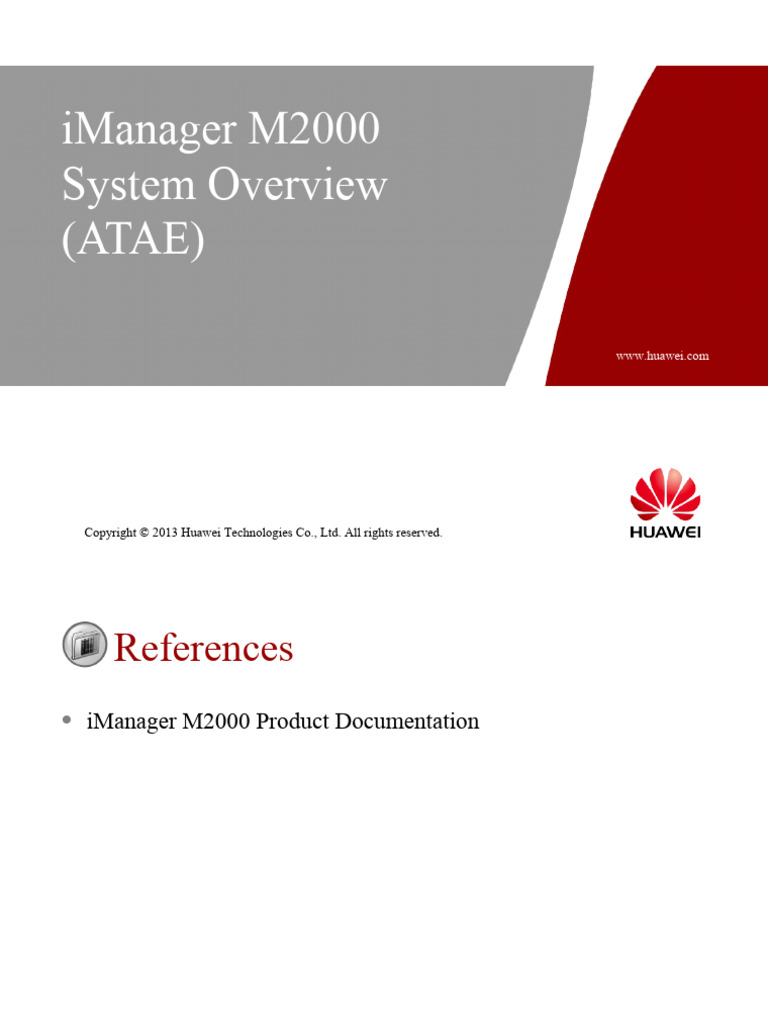 iManager M2000 System Overview (ATAE)

www.huawei.com

Copyright © 2013 Huawei Technologies Co., Ltd. All rights reserved.

HUAWEI

References

• iManager M2000 Product Documentation